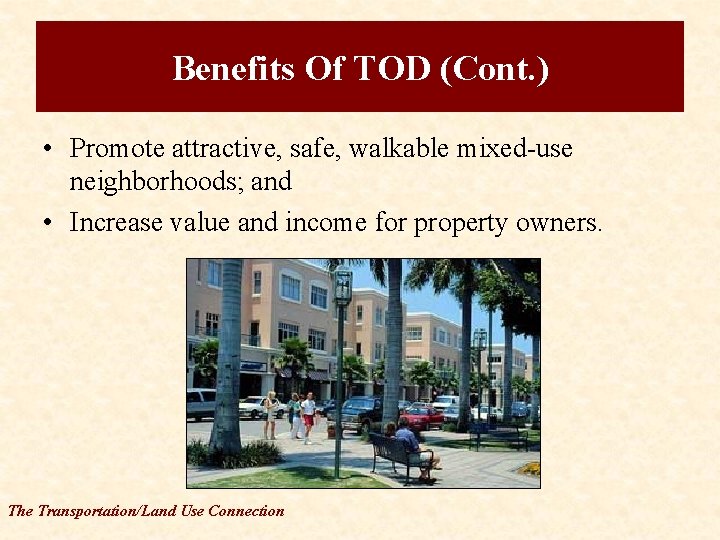 Benefits Of TOD (Cont.)

• Promote attractive, safe, walkable mixed-use neighborhoods; and

• Increase value and income for property owners.

The Transportation/Land Use Connection